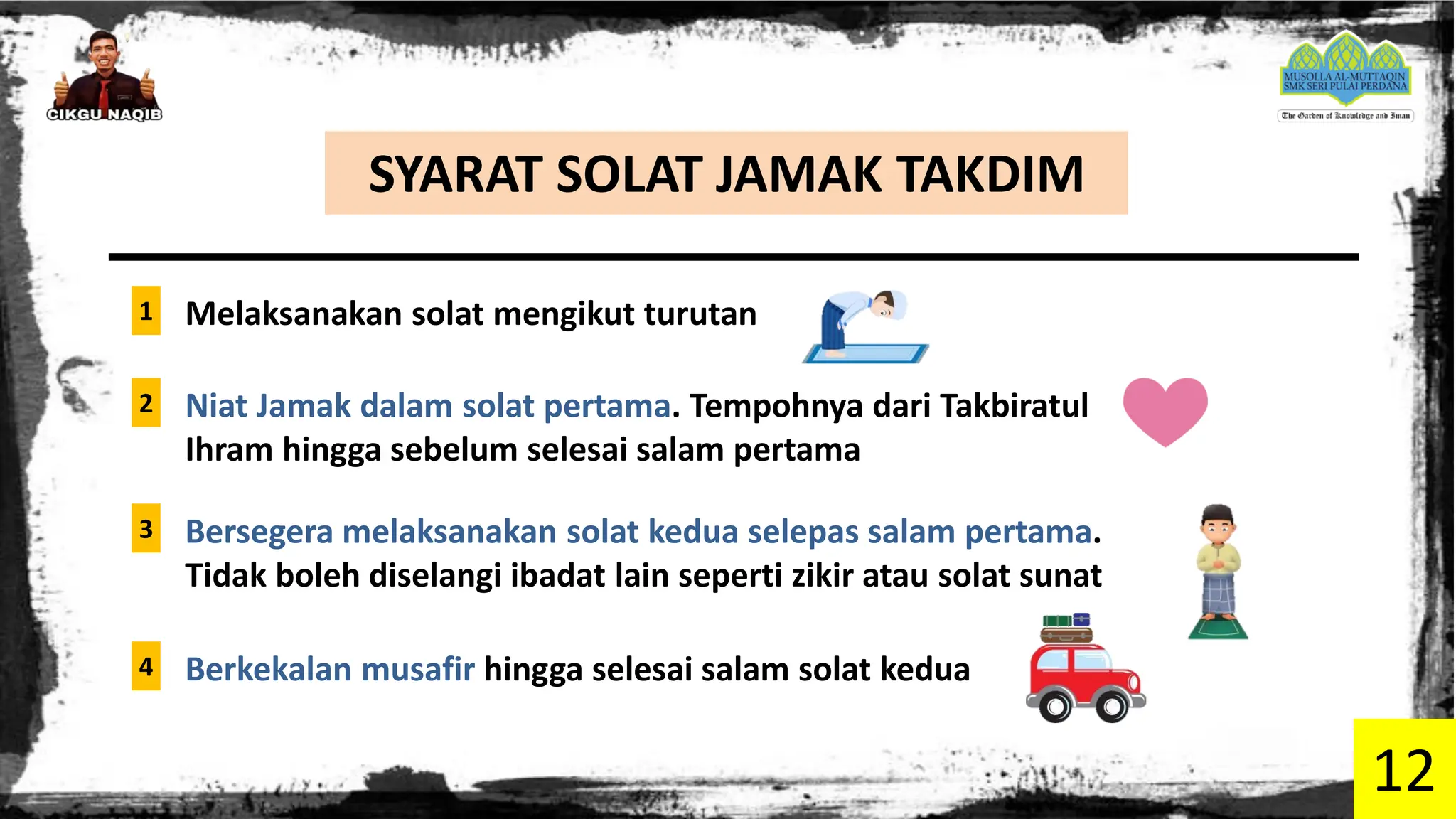 CIKGU NAQIB

MUSOLLA AL-MUTTAQIN
SMK SERI PULAI PERDANA
The Garden of Knowledge and Iman

SYARAT SOLAT JAMAK TAKDIM

1 Melaksanakan solat mengikut turutan

2 Niat Jamak dalam solat pertama. Tempohnya dari Takbiratul Ihram hingga sebelum selesai salam pertama

3 Bersegera melaksanakan solat kedua selepas salam pertama. Tidak boleh diselangi ibadat lain seperti zikir atau solat sunat

4 Berkekalan musafir hingga selesai salam solat kedua

12